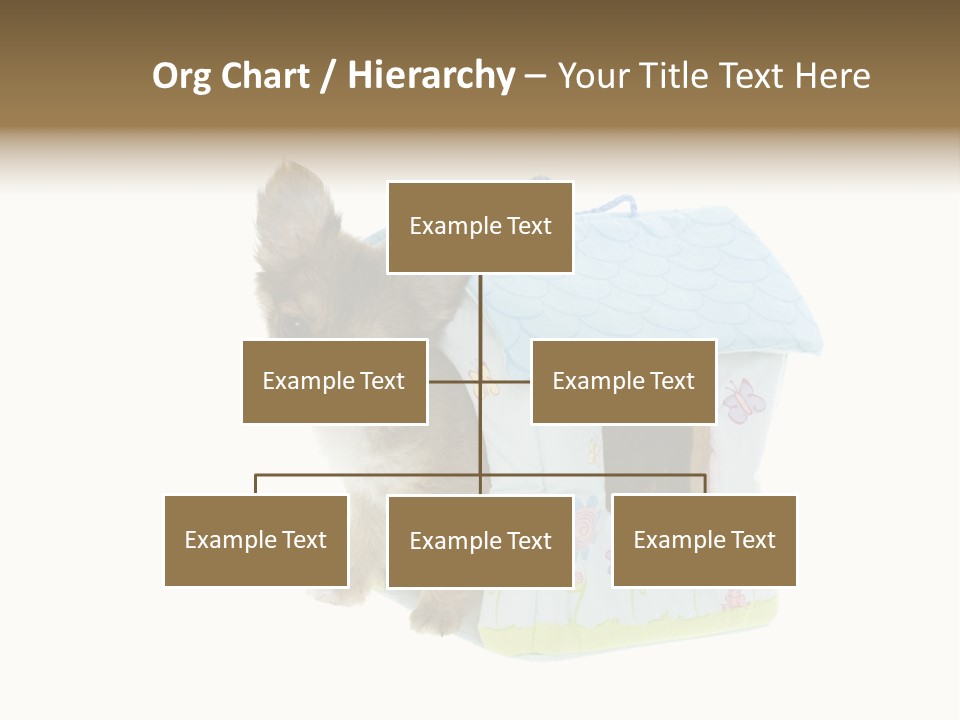 Org Chart / Hierarchy – Your Title Text Here

Example Text

Example Text

Example Text

Example Text

Example Text

Example Text